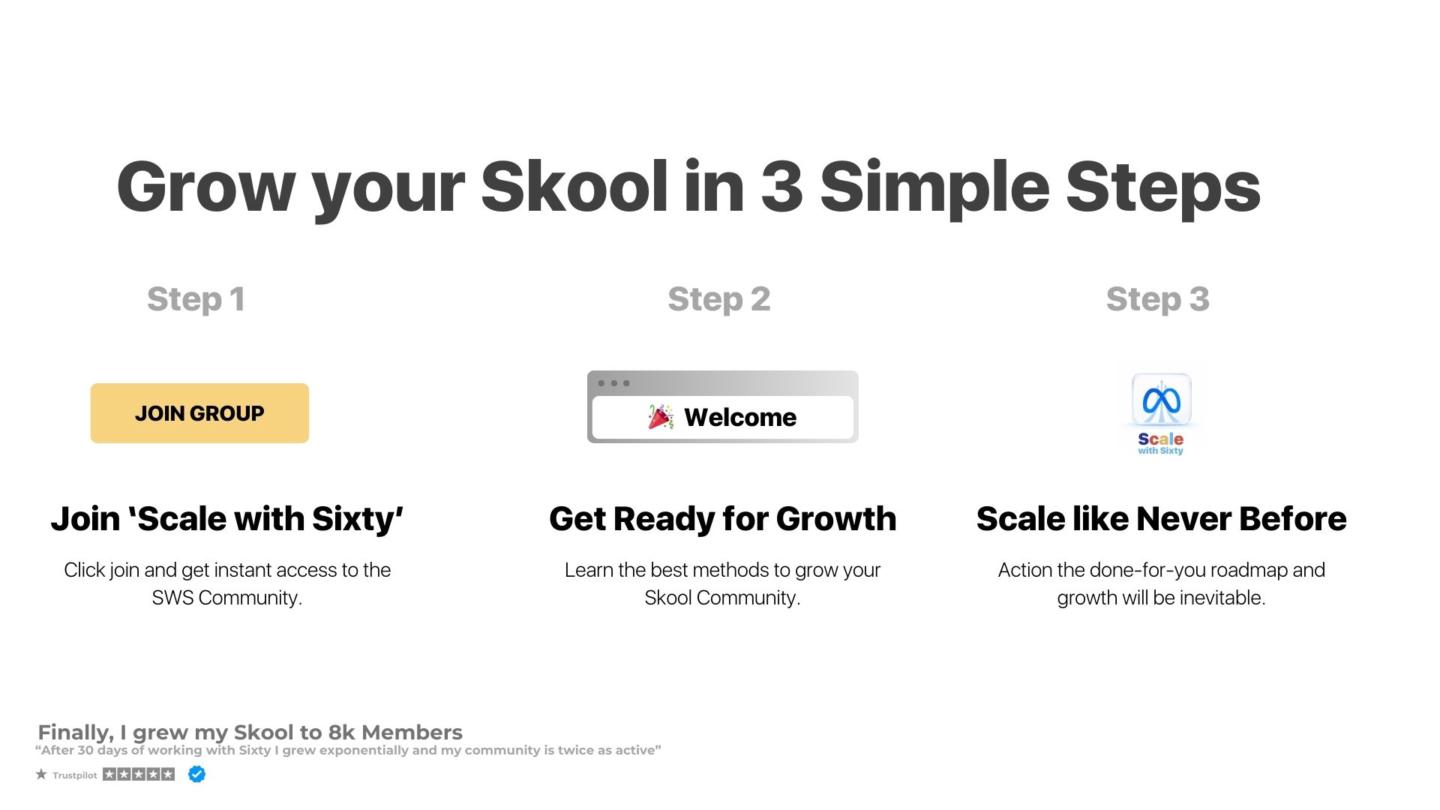 Grow your Skool in 3 Simple Steps

Step 1

JOIN GROUP

Join 'Scale with Sixty'

Click join and get instant access to the SWS Community.

Step 2

Welcome

Get Ready for Growth

Learn the best methods to grow your Skool Community.

Step 3

Scale with Sixty

Scale like Never Before

Action the done-for-you roadmap and growth will be inevitable.

Finally, I grew my Skool to 8k Members
"After 30 days of working with Sixty I grew exponentially and my community is twice as active"
Trustpilot